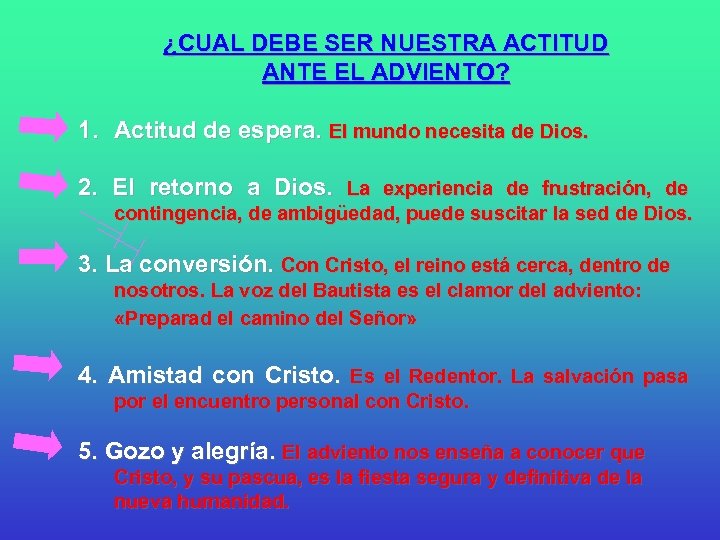 ¿CUAL DEBE SER NUESTRA ACTITUD ANTE EL ADVIENTO?

1. Actitud de espera. El mundo necesita de Dios.

2. El retorno a Dios. La experiencia de frustración, de contingencia, de ambigüedad, puede suscitar la sed de Dios.

3. La conversión. Con Cristo, el reino está cerca, dentro de nosotros. La voz del Bautista es el clamor del adviento: «Preparad el camino del Señor»

4. Amistad con Cristo. Es el Redentor. La salvación pasa por el encuentro personal con Cristo.

5. Gozo y alegría. El adviento nos enseña a conocer que Cristo, y su pascua, es la fiesta segura y definitiva de la nueva humanidad.